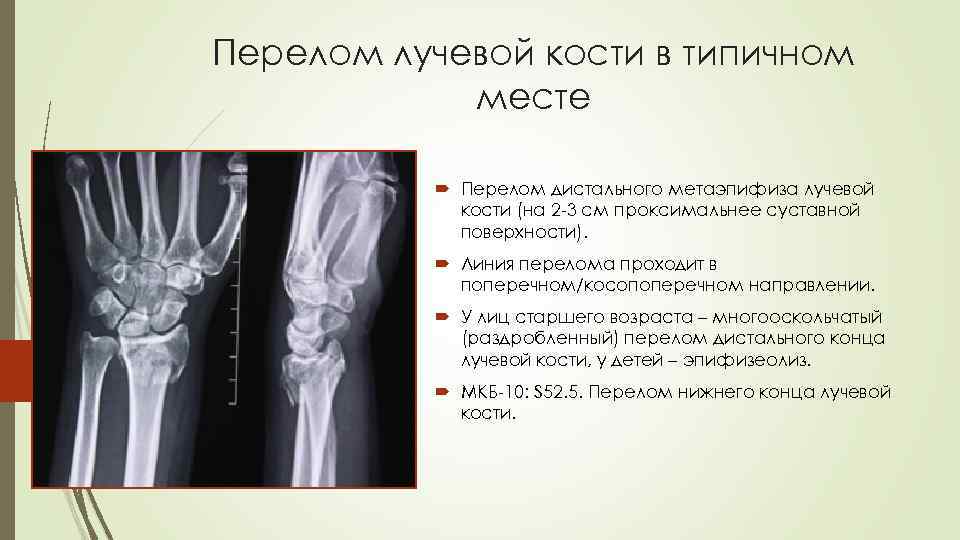 Перелом лучевой кости в типичном месте

Перелом дистального метаэпифиза лучевой кости (на 2-3 см проксимальнее суставной поверхности).

Линия перелома проходит в поперечном/косопоперечном направлении.

У лиц старшего возраста – многооскольчатый (раздробленный) перелом дистального конца лучевой кости, у детей – эпифизеолиз.

МКБ-10: S52.5. Перелом нижнего конца лучевой кости.